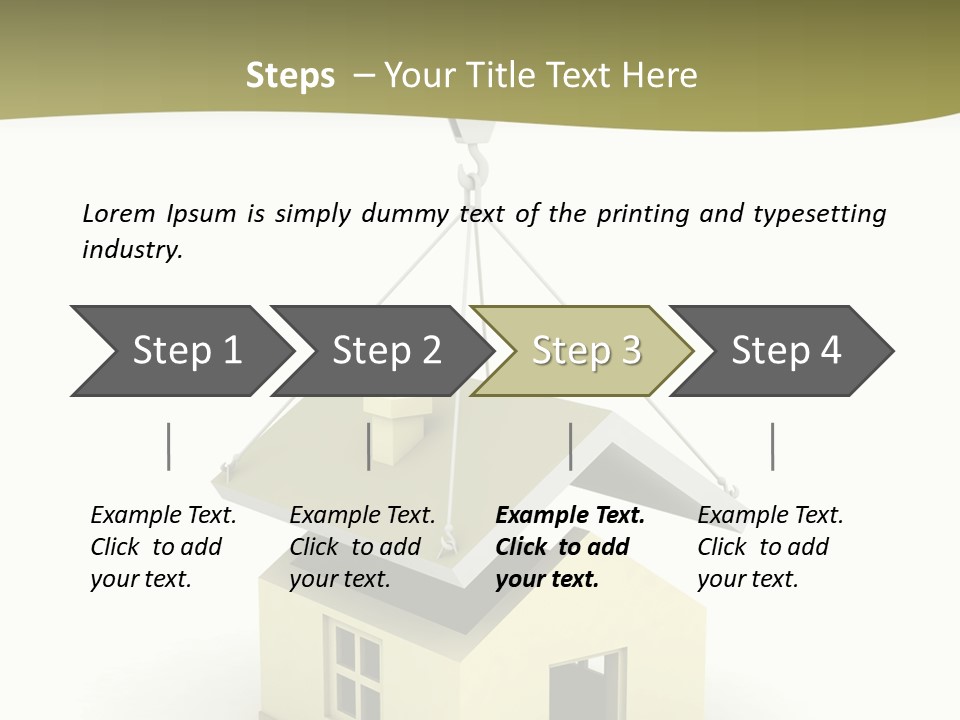 Steps – Your Title Text Here

Lorem Ipsum is simply dummy text of the printing and typesetting industry.

Step 1

Step 2

Step 3

Step 4

Example Text. Click to add your text.

Example Text. Click to add your text.

Example Text. Click to add your text.

Example Text. Click to add your text.